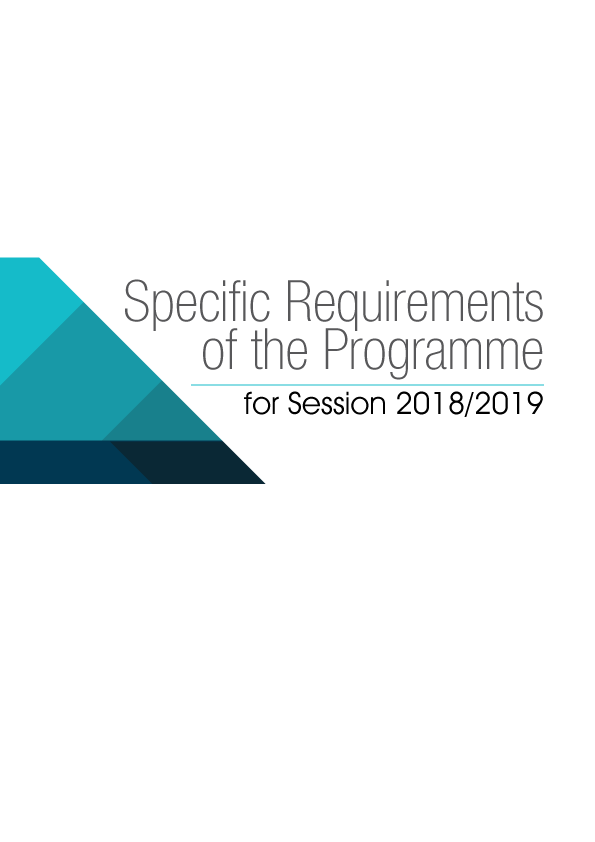 Specific Requirements of the Programme

for Session 2018/2019